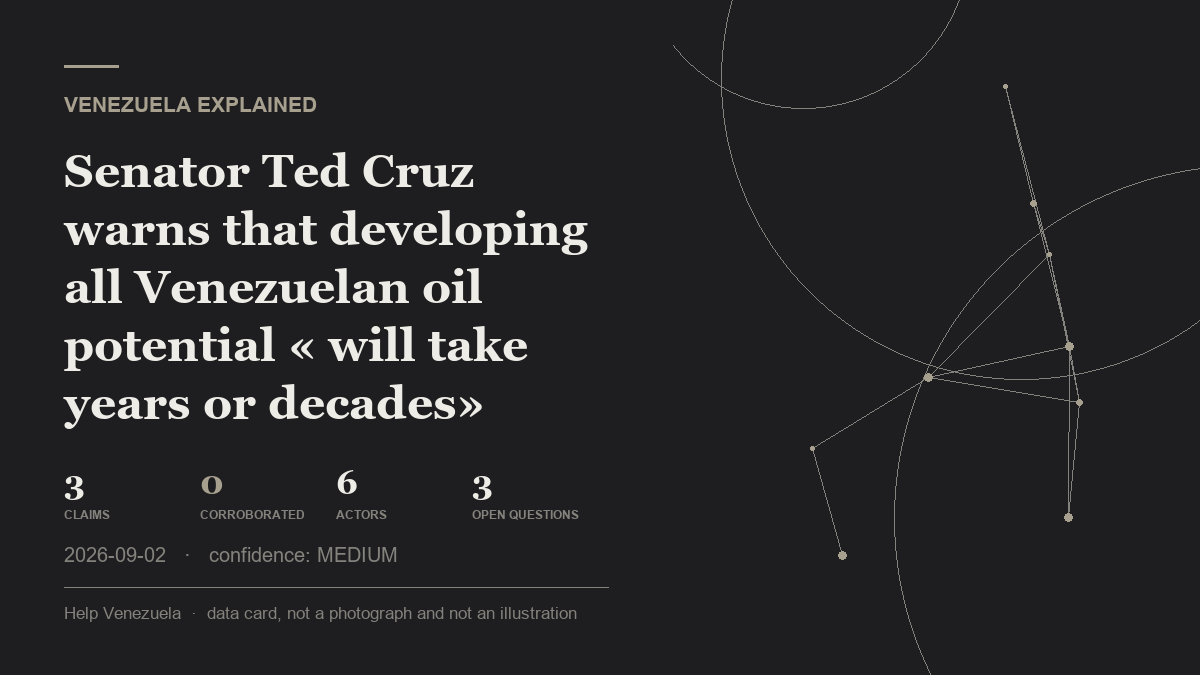 VENEZUELA EXPLAINED

Senator Ted Cruz warns that developing all Venezuelan oil potential « will take years or decades»

3
CLAIMS

0
CORROBORATED

6
ACTORS

3
OPEN QUESTIONS

2026-09-02 · confidence: MEDIUM

Help Venezuela · data card, not a photograph and not an illustration